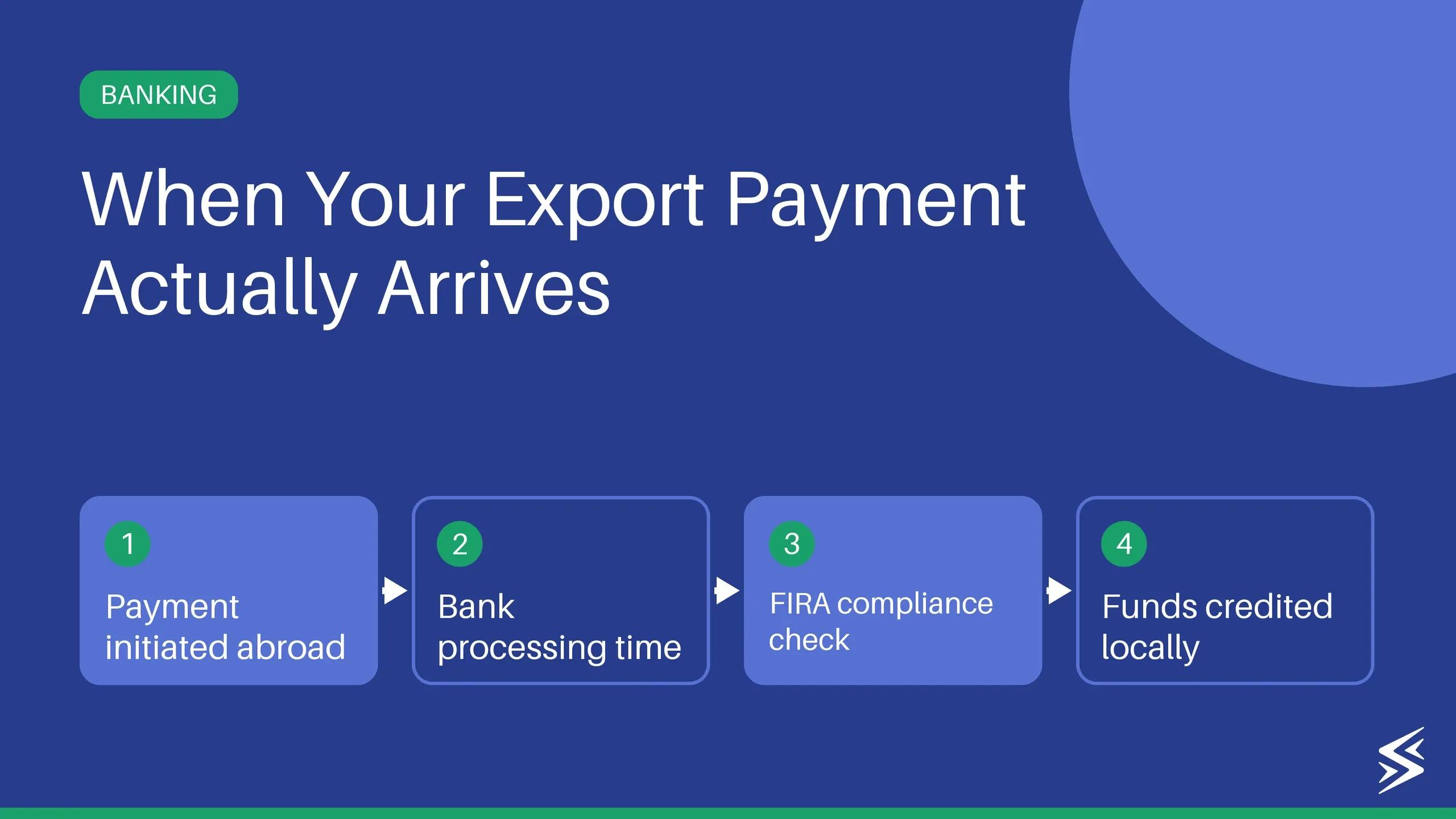 BANKING

When Your Export Payment Actually Arrives

1
Payment initiated abroad

2
Bank processing time

3
FIRA compliance check

4
Funds credited locally